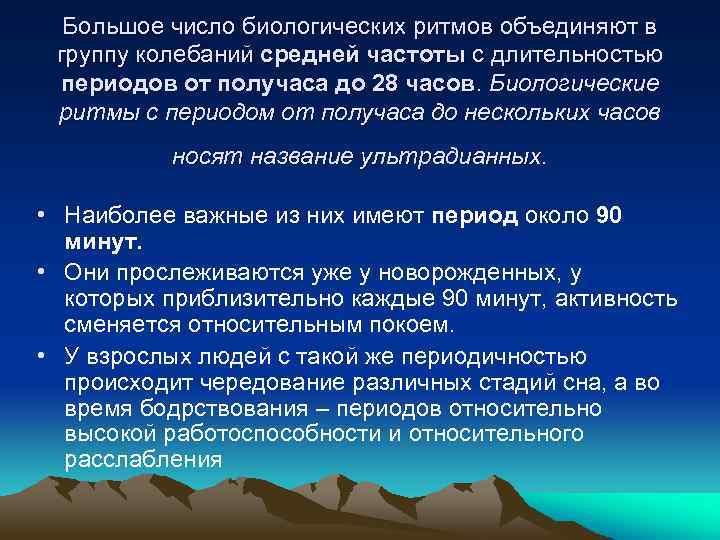 Большое число биологических ритмов объединяют в группу колебаний средней частоты с длительностью периодов от получаса до 28 часов. Биологические ритмы с периодом от получаса до нескольких часов

носят название ультрадианных.

• Наиболее важные из них имеют период около 90 минут.
• Они прослеживаются уже у новорожденных, у которых приблизительно каждые 90 минут, активность сменяется относительным покоем.
• У взрослых людей с такой же периодичностью происходит чередование различных стадий сна, а во время бодрствования – периодов относительно высокой работоспособности и относительного расслабления